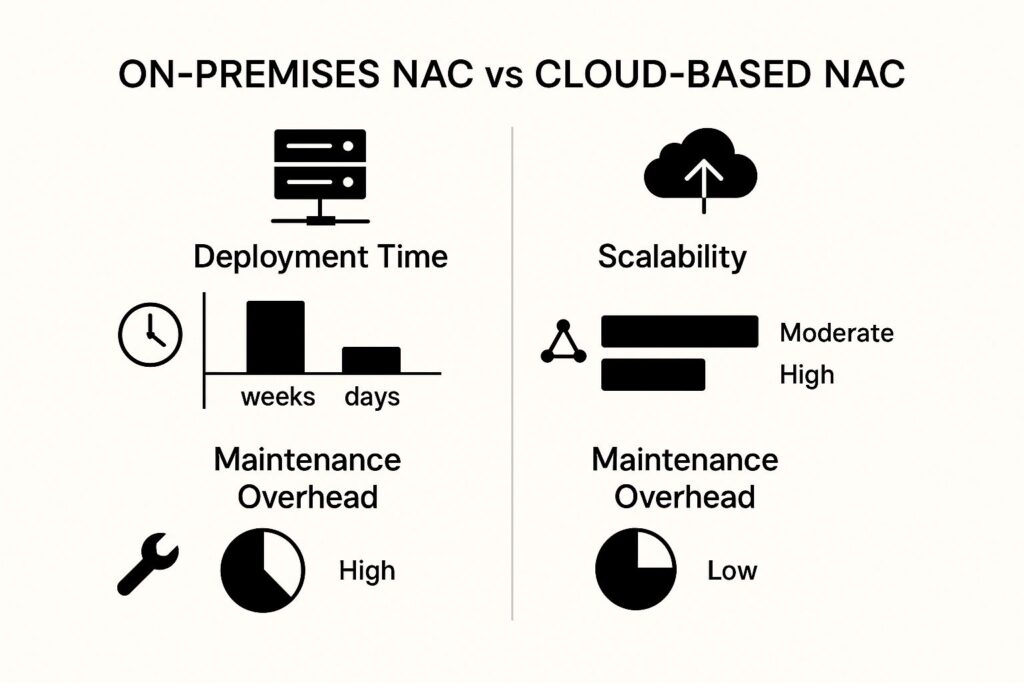 ON-PREMISES NAC vs CLOUD-BASED NAC

Deployment Time

weeks days

Maintenance Overhead

High

Scalability

Moderate
High

Maintenance Overhead

Low